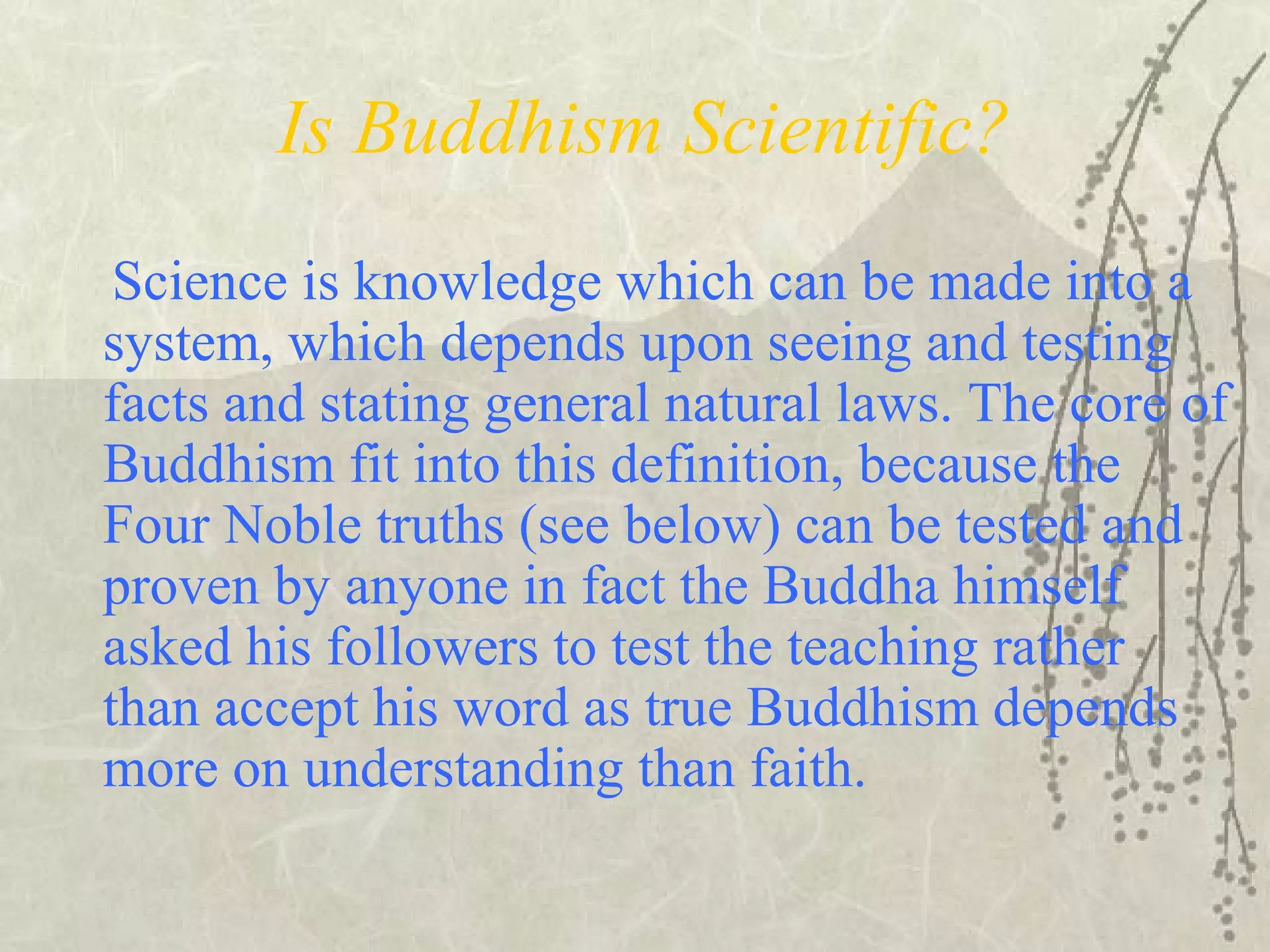 Is Buddhism Scientific?

Science is knowledge which can be made into a system, which depends upon seeing and testing facts and stating general natural laws. The core of Buddhism fit into this definition, because the Four Noble truths (see below) can be tested and proven by anyone in fact the Buddha himself asked his followers to test the teaching rather than accept his word as true Buddhism depends more on understanding than faith.